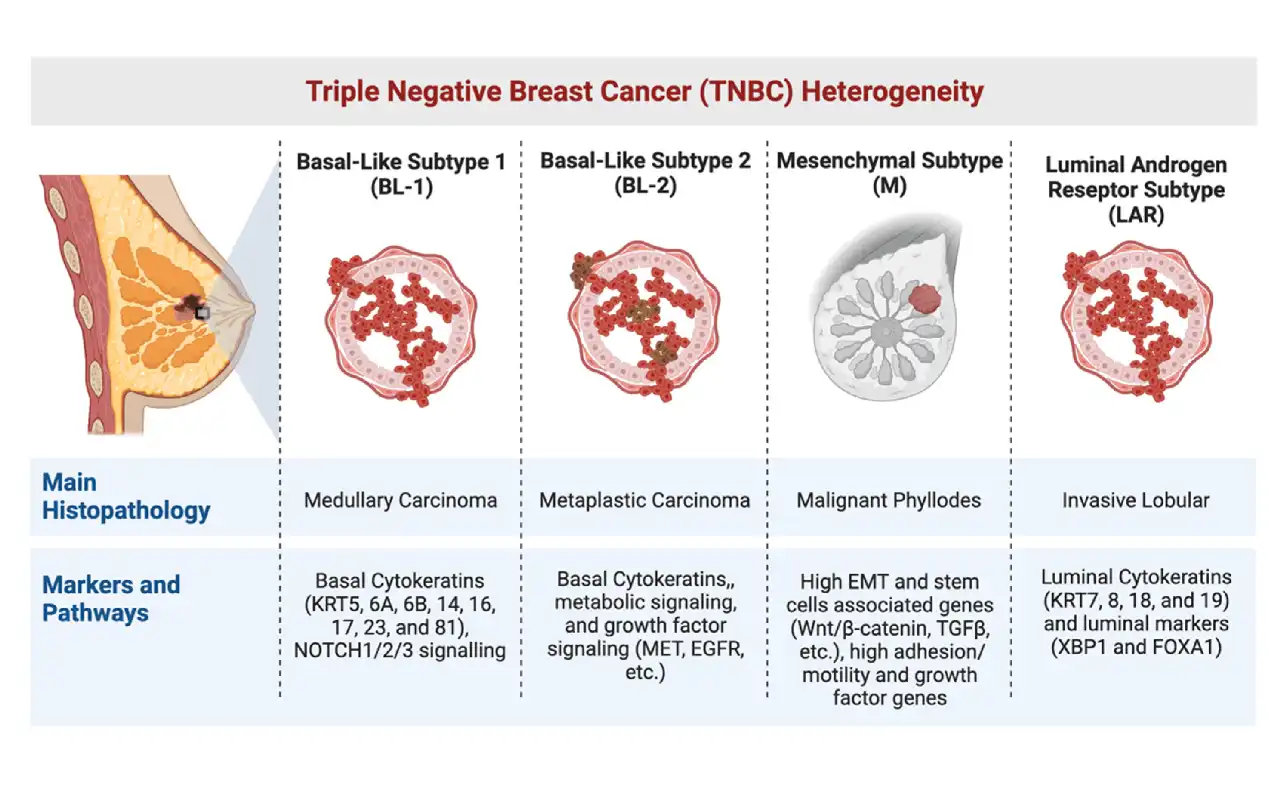 Triple Negative Breast Cancer (TNBC) Heterogeneity

| | Basal-Like Subtype 1 (BL-1) | Basal-Like Subtype 2 (BL-2) | Mesenchymal Subtype (M) | Luminal Androgen Reseptor Subtype (LAR) |
|---|---|---|---|---|
| Main Histopathology | Medullary Carcinoma | Metaplastic Carcinoma | Malignant Phyllodes | Invasive Lobular |
| Markers and Pathways | Basal Cytokeratins (KRT5, 6A, 6B, 14, 16, 17, 23, and 81), NOTCH1/2/3 signalling | Basal Cytokeratins,, metabolic signaling, and growth factor signaling (MET, EGFR, etc.) | High EMT and stem cells associated genes (Wnt/β-catenin, TGFβ, etc.), high adhesion/ motility and growth factor genes | Luminal Cytokeratins (KRT7, 8, 18, and 19) and luminal markers (XBP1 and FOXA1) |